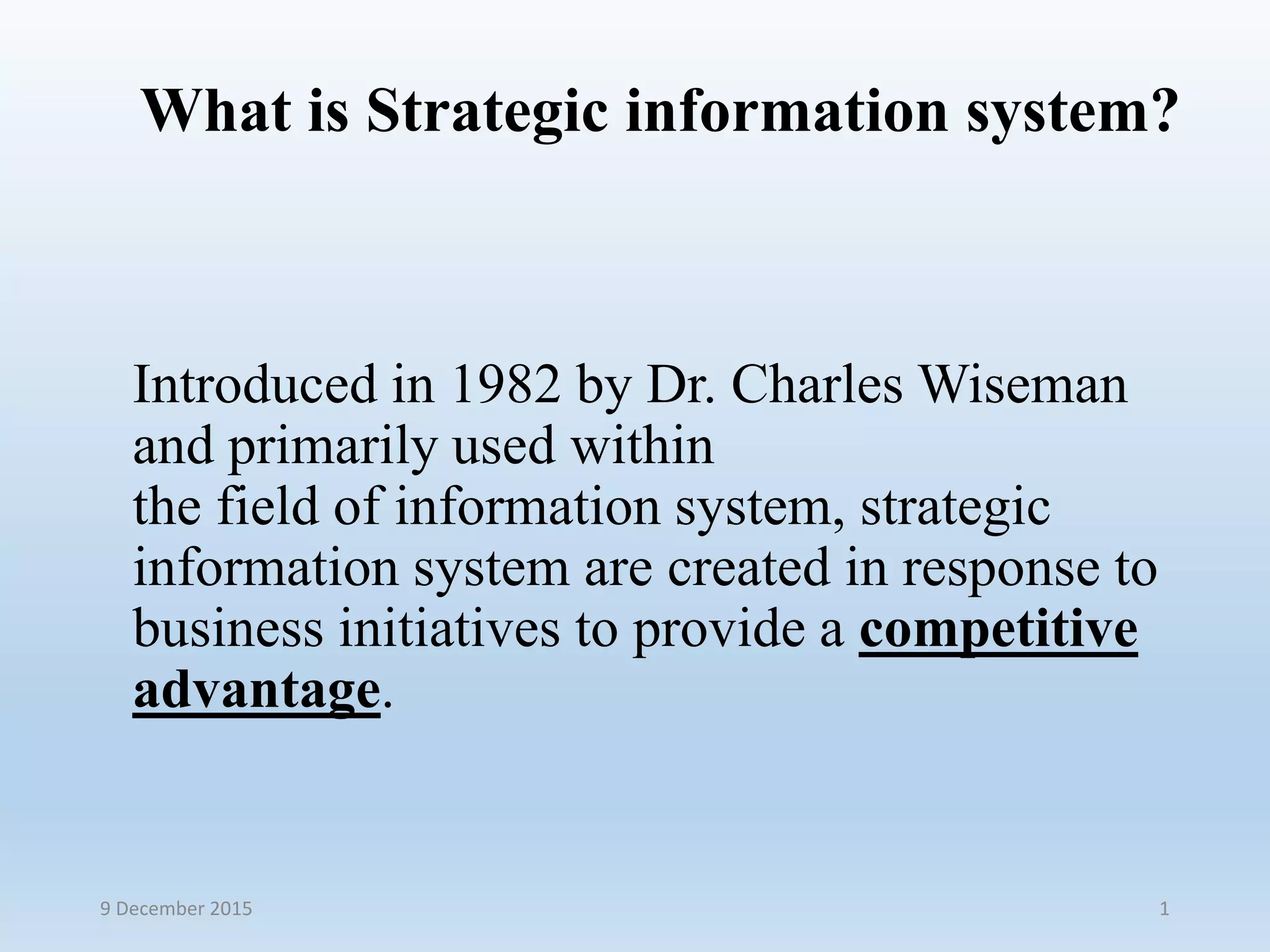 What is Strategic information system?

Introduced in 1982 by Dr. Charles Wiseman and primarily used within the field of information system, strategic information system are created in response to business initiatives to provide a competitive advantage.

9 December 2015

1